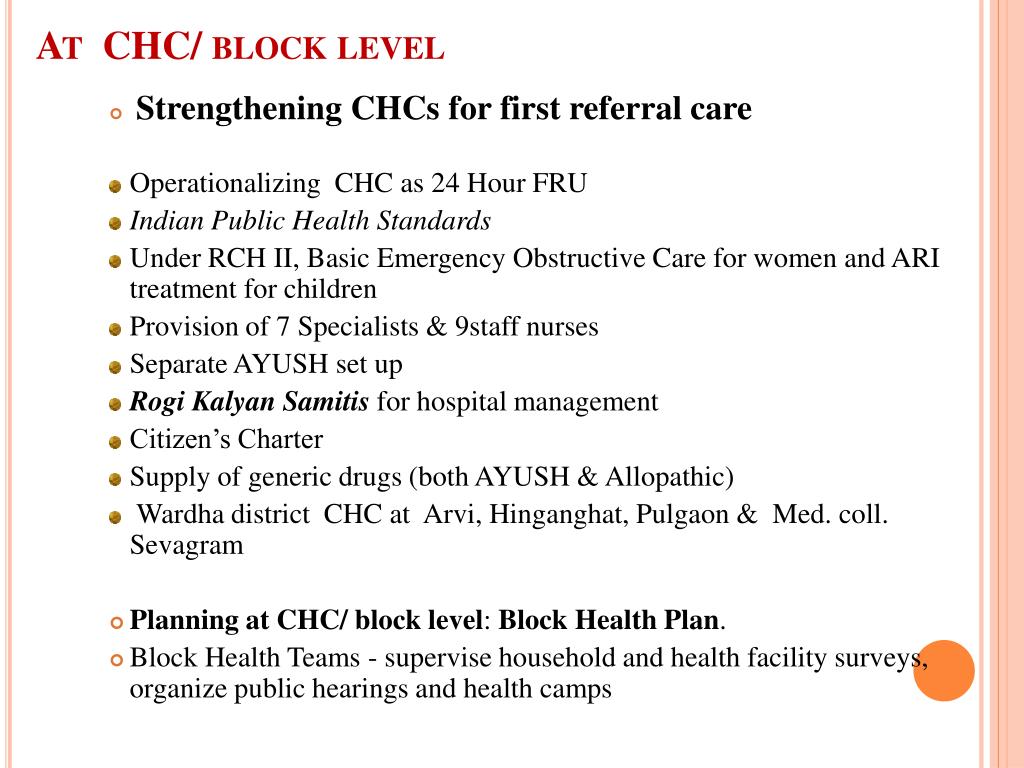 AT CHC/ BLOCK LEVEL

Strengthening CHCs for first referral care

Operationalizing CHC as 24 Hour FRU

Indian Public Health Standards

Under RCH II, Basic Emergency Obstructive Care for women and ARI treatment for children

Provision of 7 Specialists & 9staff nurses

Separate AYUSH set up

Rogi Kalyan Samitis for hospital management

Citizen's Charter

Supply of generic drugs (both AYUSH & Allopathic)

Wardha district CHC at Arvi, Hinganghat, Pulgaon & Med. coll. Sevagram

Planning at CHC/ block level: Block Health Plan.

Block Health Teams - supervise household and health facility surveys, organize public hearings and health camps